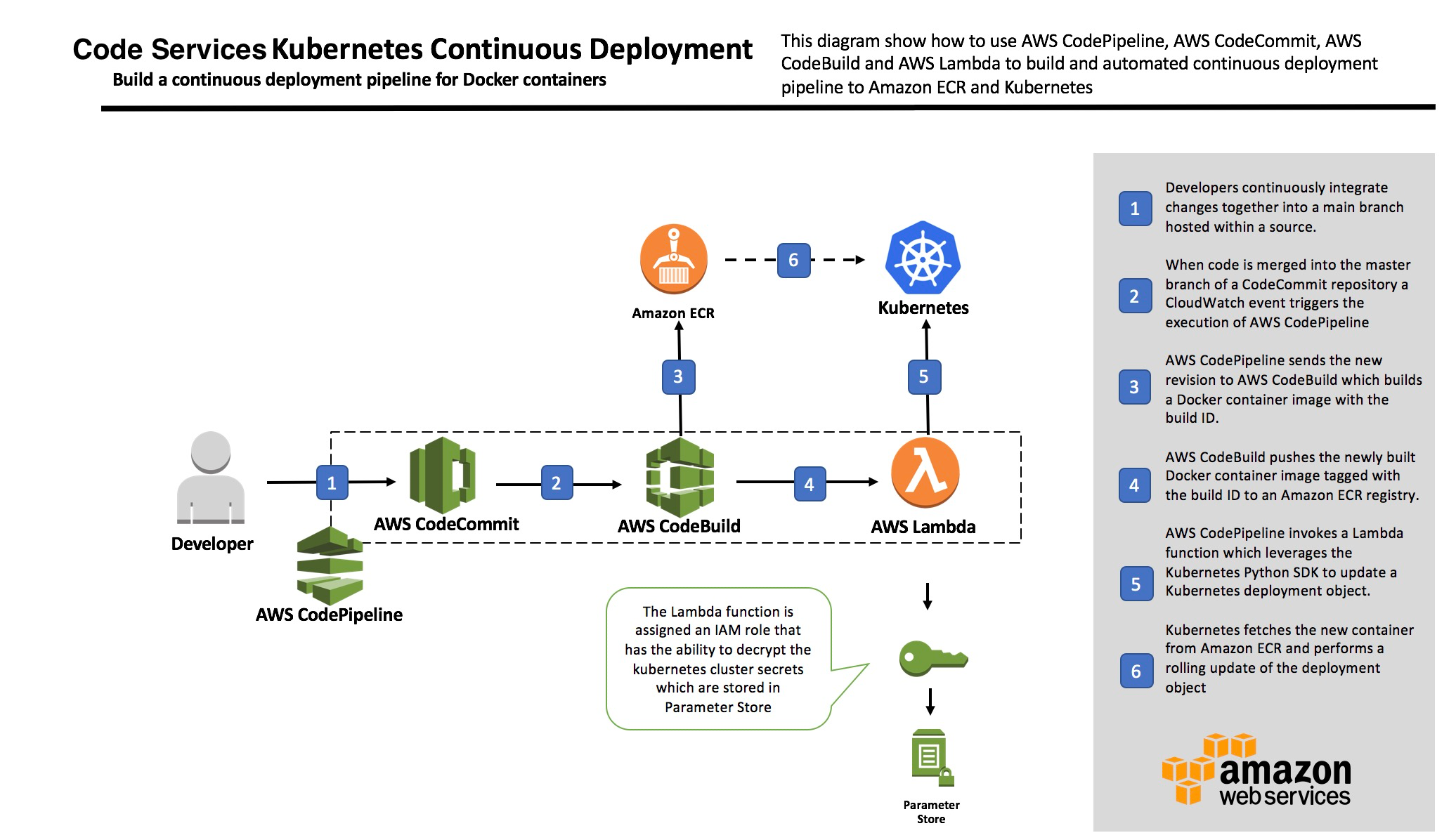 Code Services Kubernetes Continuous Deployment

Build a continuous deployment pipeline for Docker containers

This diagram show how to use AWS CodePipeline, AWS CodeCommit, AWS CodeBuild and AWS Lambda to build and automated continuous deployment pipeline to Amazon ECR and Kubernetes

Amazon ECR

6

Kubernetes

3

5

Developer

1

AWS CodeCommit

2

AWS CodeBuild

4

AWS Lambda

AWS CodePipeline

The Lambda function is assigned an IAM role that has the ability to decrypt the kubernetes cluster secrets which are stored in Parameter Store

Parameter Store

1 Developers continuously integrate changes together into a main branch hosted within a source.

2 When code is merged into the master branch of a CodeCommit repository a CloudWatch event triggers the execution of AWS CodePipeline

3 AWS CodePipeline sends the new revision to AWS CodeBuild which builds a Docker container image with the build ID.

4 AWS CodeBuild pushes the newly built Docker container image tagged with the build ID to an Amazon ECR registry.

5 AWS CodePipeline invokes a Lambda function which leverages the Kubernetes Python SDK to update a Kubernetes deployment object.

6 Kubernetes fetches the new container from Amazon ECR and performs a rolling update of the deployment object

amazon web services